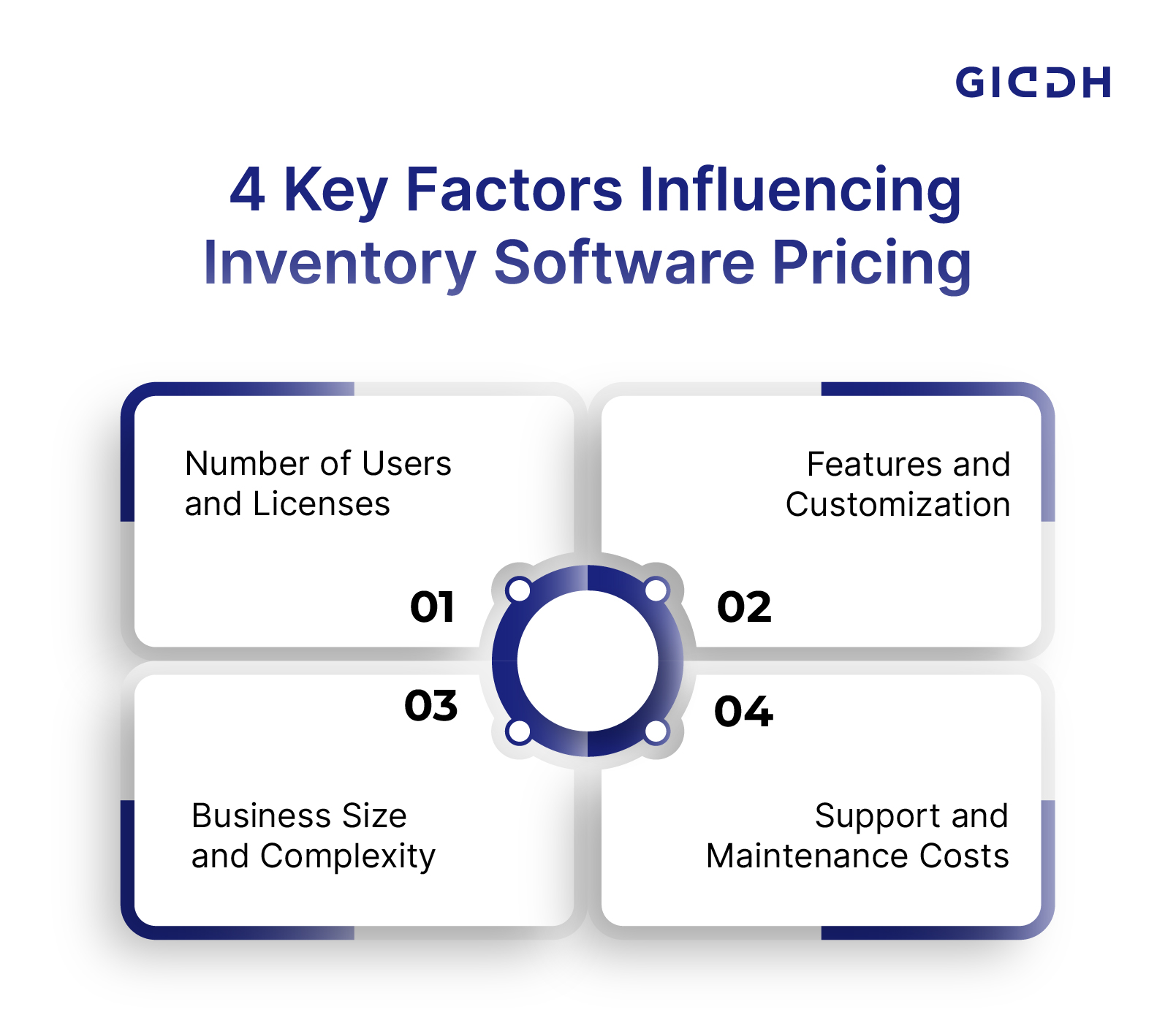 GIDDH

4 Key Factors Influencing Inventory Software Pricing

Number of Users and Licenses

01

Features and Customization

02

03

Business Size and Complexity

04

Support and Maintenance Costs